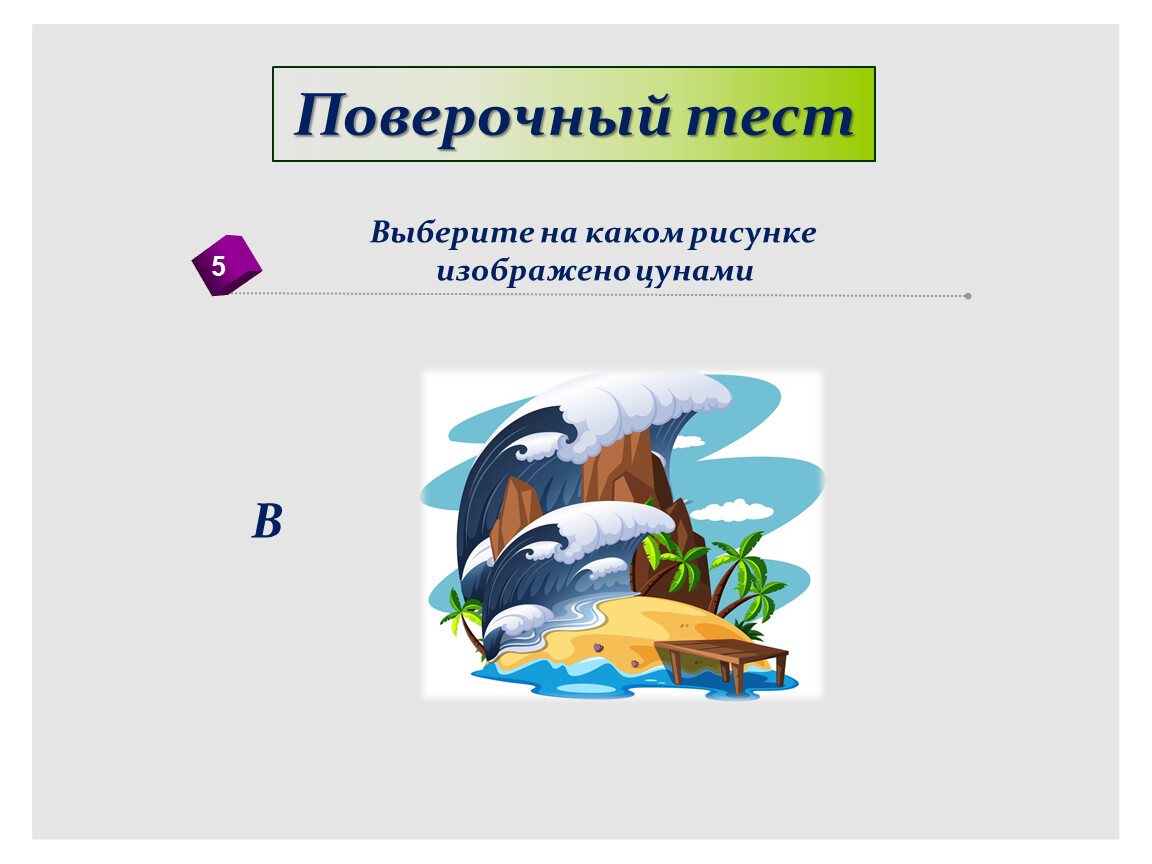 Поверочный тест

5

Выберите на каком рисунке изображено цунами

В